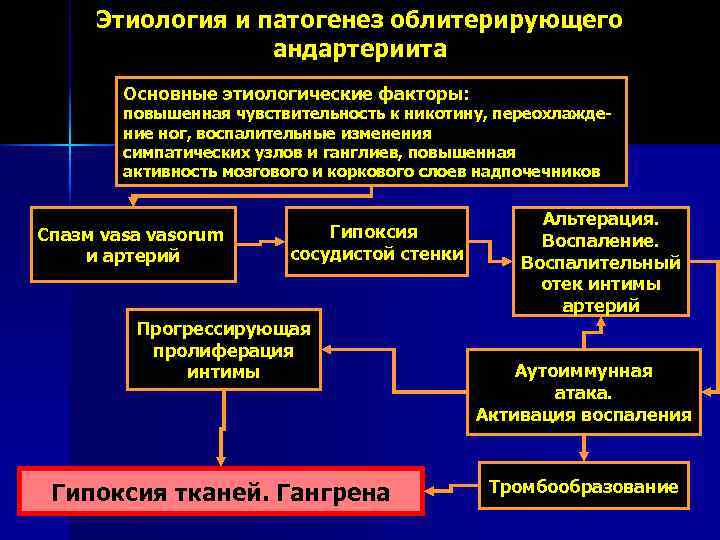 Этиология и патогенез облитерирующего андартериита

Основные этиологические факторы:
повышенная чувствительность к никотину, переохлаждение ног, воспалительные изменения симпатических узлов и ганглиев, повышенная активность мозгового и коркового слоев надпочечников

Спазм vasa vasorum и артерий

Гипоксия сосудистой стенки

Альтерация. Воспаление. Воспалительный отек интимы артерий

Прогрессирующая пролиферация интимы

Аутоиммунная атака. Активация воспаления

Гипоксия тканей. Гангрена

Тромбообразование